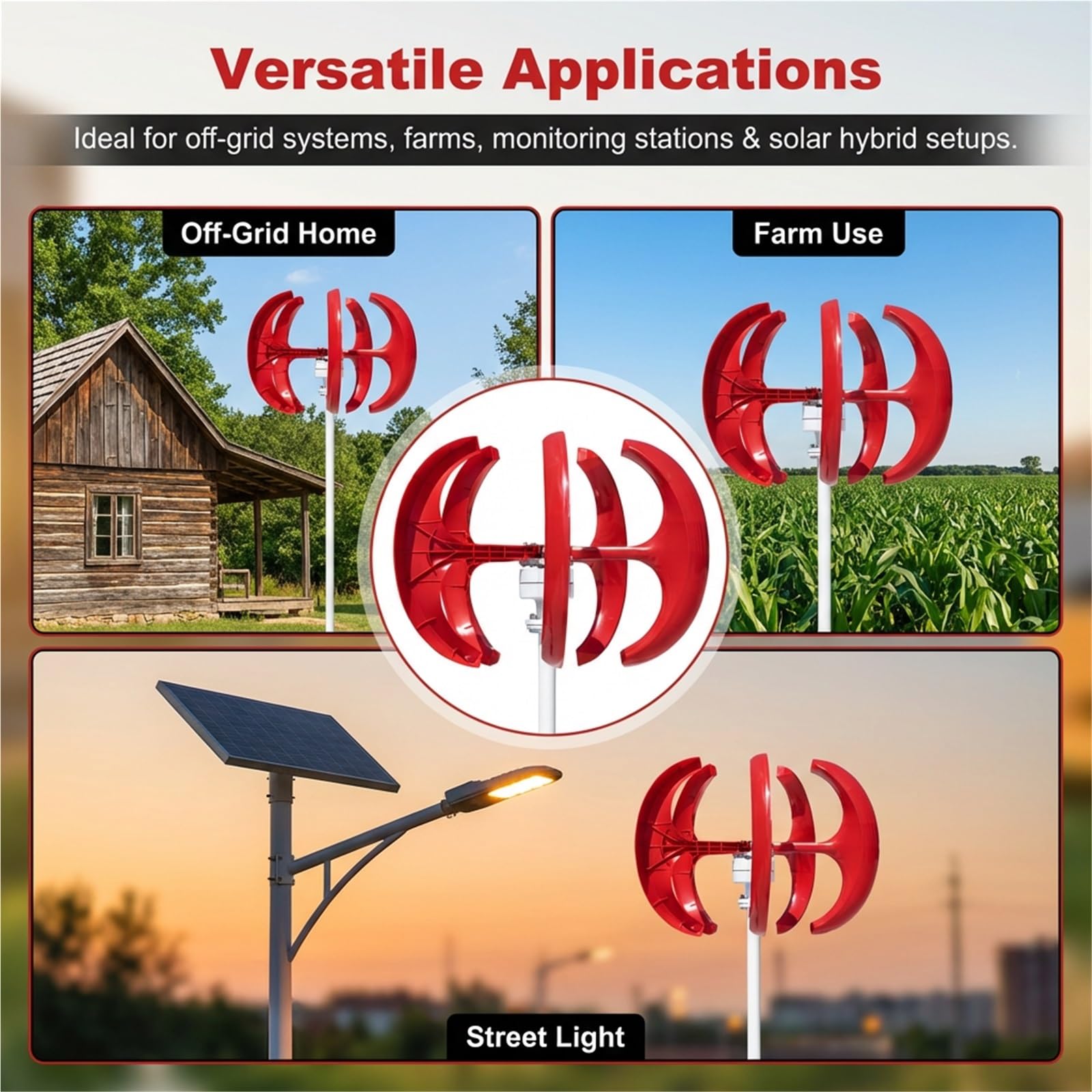 Versatile Applications

Ideal for off-grid systems, farms, monitoring stations & solar hybrid setups.

Off-Grid Home

Farm Use

Street Light